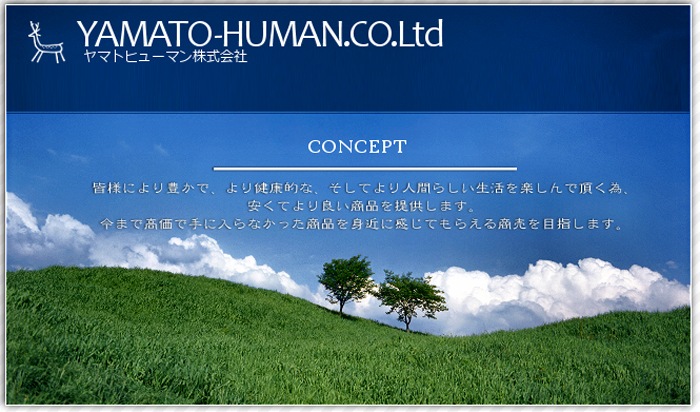 YAMATO-HUMAN.CO.Ltd
ヤマトヒューマン株式会社

CONCEPT

皆様により豊かで、より健康的な、そしてより人間らしい生活を楽しんで頂く為、
安くてより良い商品を提供します。
今まで高価で手に入らなかった商品を身近に感じてもらえる商売を目指します。